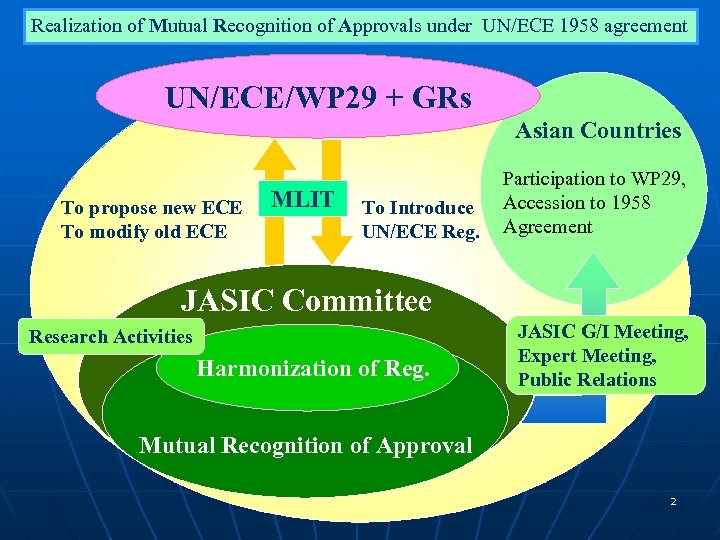 Realization of Mutual Recognition of Approvals under UN/ECE 1958 agreement

UN/ECE/WP29 + GRs

Asian Countries

Participation to WP29, Accession to 1958 Agreement

To propose new ECE
To modify old ECE

MLIT

To Introduce UN/ECE Reg.

JASIC Committee

Research Activities

Harmonization of Reg.

Mutual Recognition of Approval

JASIC G/I Meeting, Expert Meeting, Public Relations

2